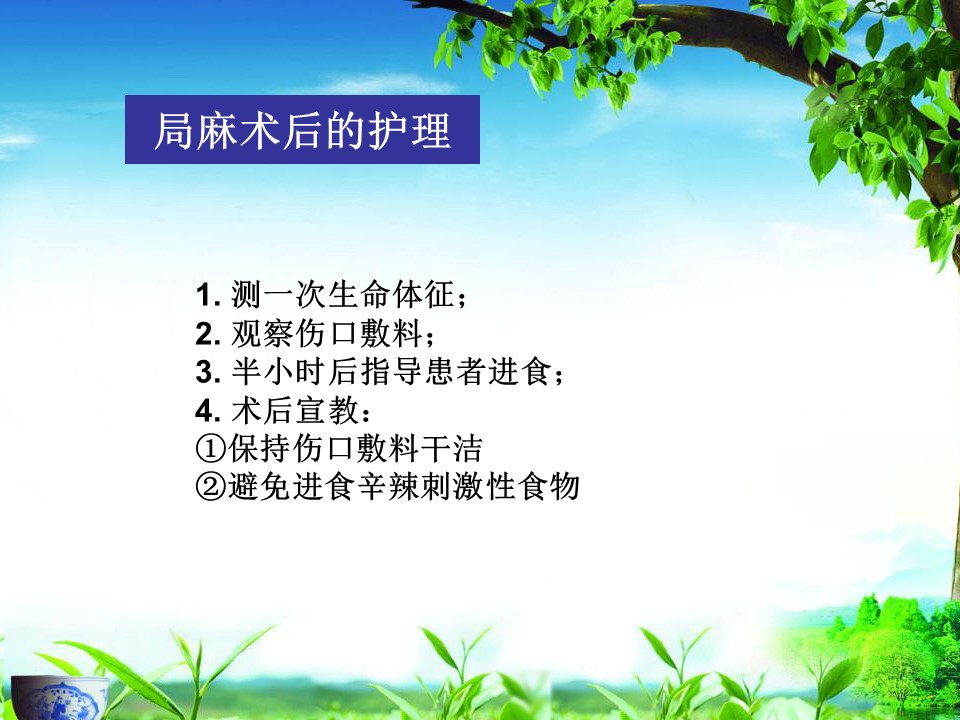 局麻术后的护理

1. 测一次生命体征；
2. 观察伤口敷料；
3. 半小时后指导患者进食；
4. 术后宣教：
①保持伤口敷料干洁
②避免进食辛辣刺激性食物